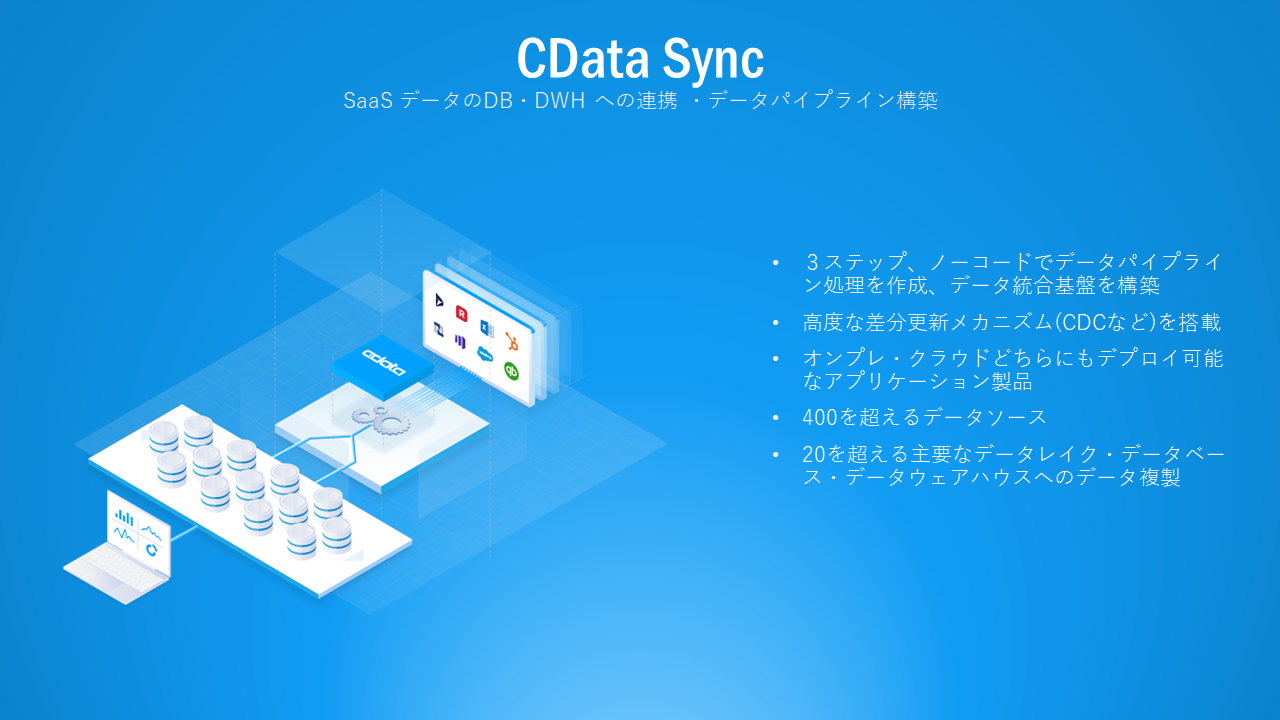 CData Sync

SaaS データのDB・DWH への連携 ・データパイプライン構築

cdata

• ３ステップ、ノーコードでデータパイプライン処理を作成、データ統合基盤を構築
• 高度な差分更新メカニズム(CDCなど)を搭載
• オンプレ・クラウドどちらにもデプロイ可能なアプリケーション製品
• 400を超えるデータソース
• 20を超える主要なデータレイク・データベース・データウェアハウスへのデータ複製